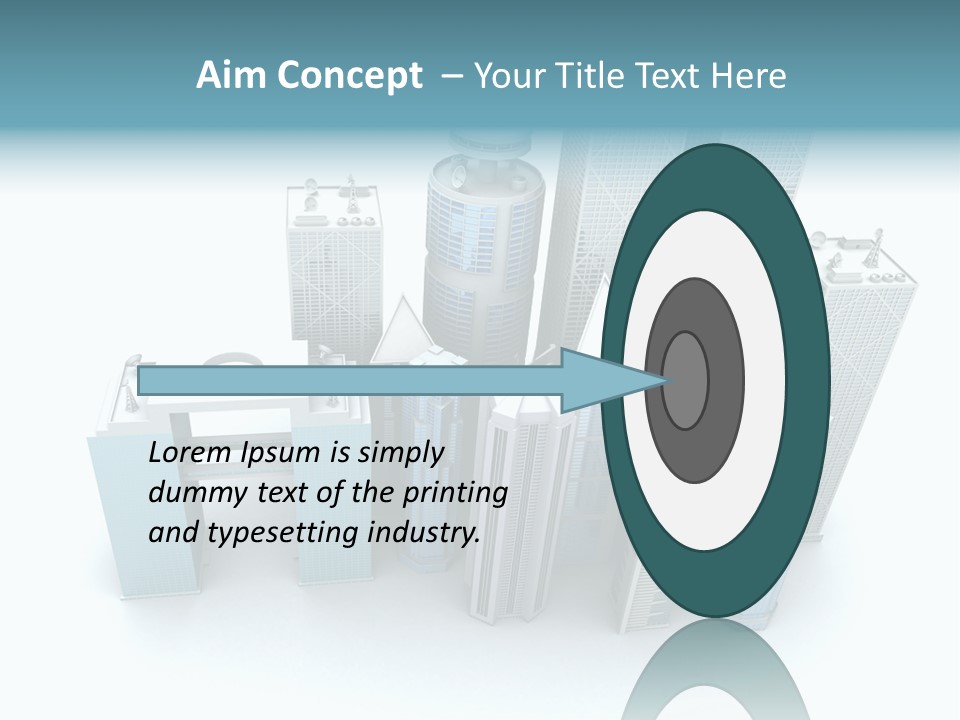 Aim Concept – Your Title Text Here

Lorem Ipsum is simply dummy text of the printing and typesetting industry.